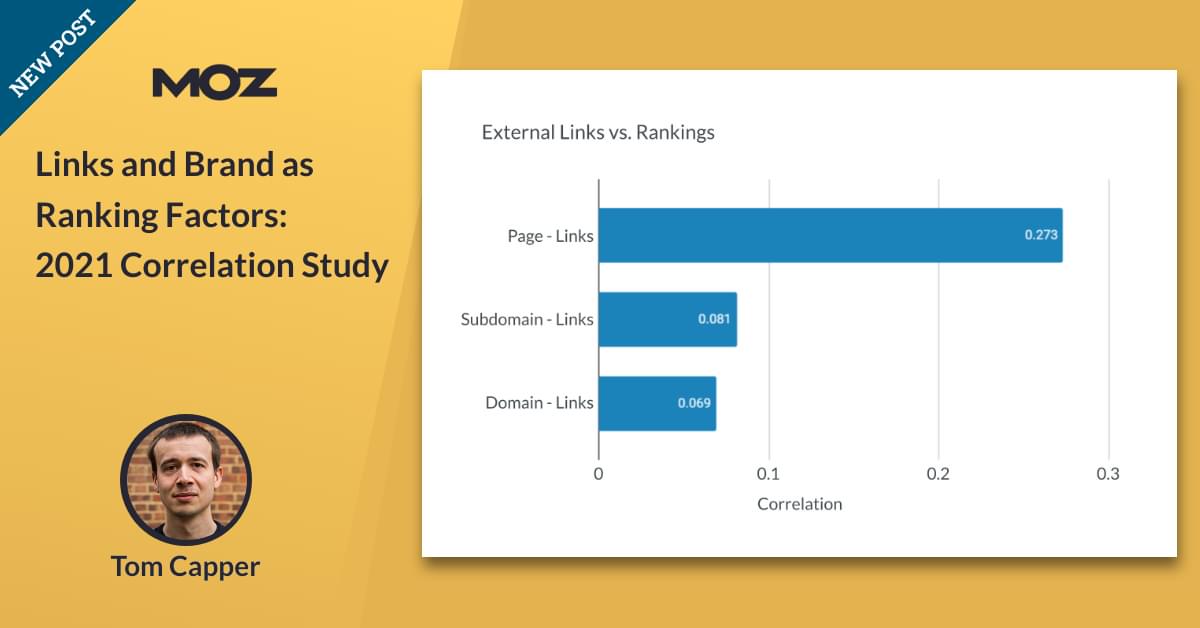 NEW POST

MOZ

Links and Brand as Ranking Factors: 2021 Correlation Study

Tom Capper

External Links vs. Rankings

Page - Links 0.273
Subdomain - Links 0.081
Domain - Links 0.069

0 0.1 0.2 0.3
Correlation